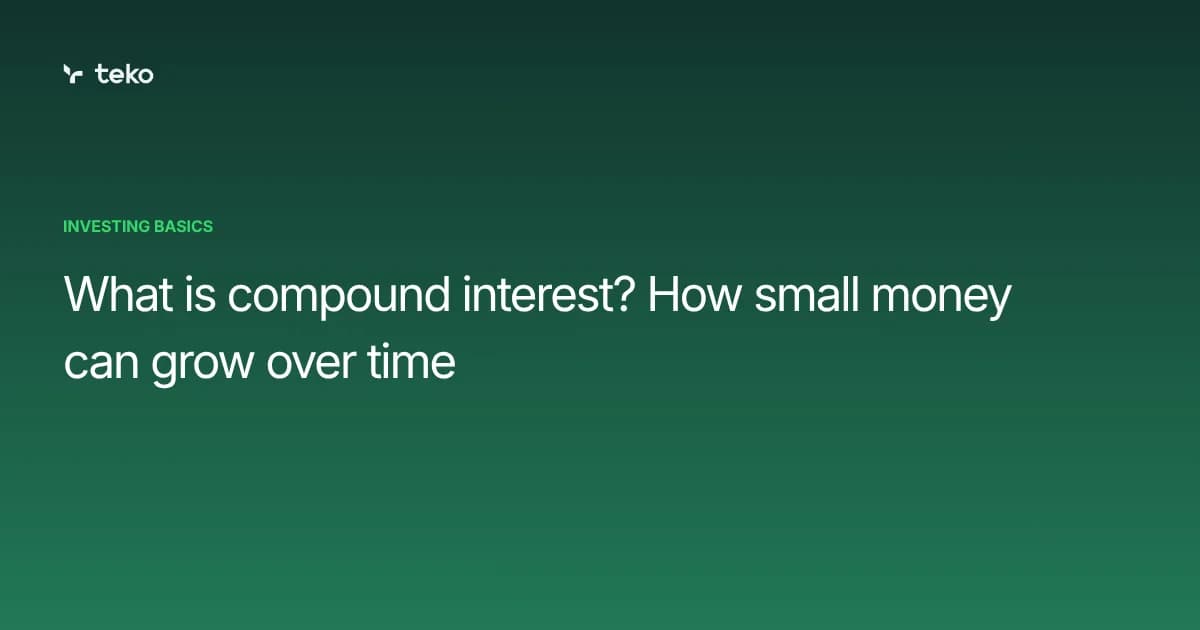 teko

INVESTING BASICS

What is compound interest? How small money can grow over time